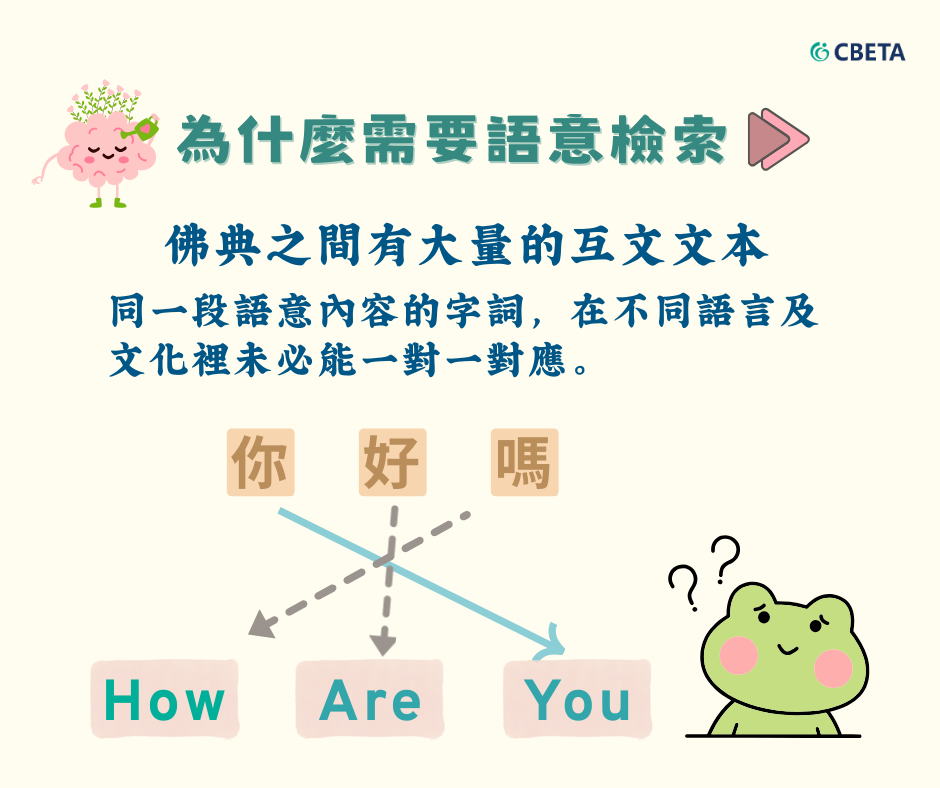 CBETA

為什麼需要語意檢索

佛典之間有大量的互文文本

同一段語意內容的字詞，在不同語言及文化裡未必能一對一對應。

你 好 嗎

How Are You

? ?